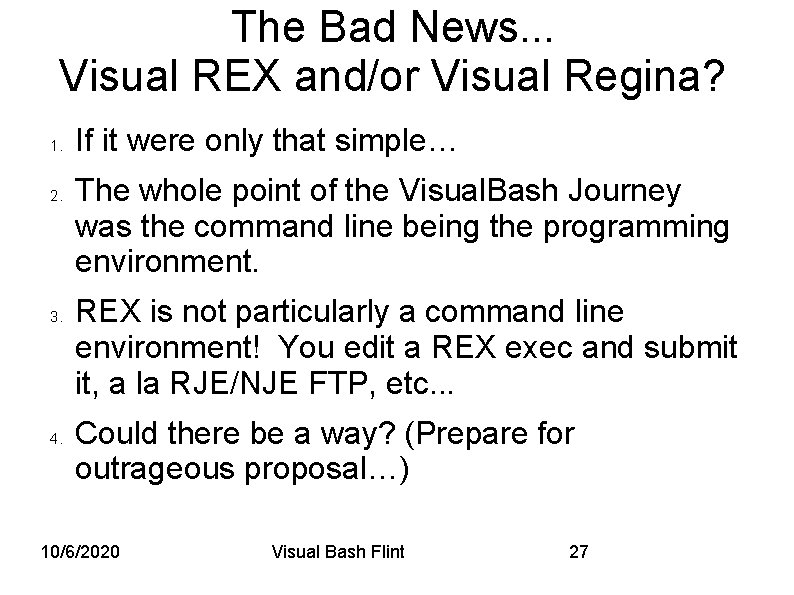 The Bad News...
Visual REX and/or Visual Regina?

1. If it were only that simple…

2. The whole point of the VisualBash Journey was the command line being the programming environment.

3. REX is not particularly a command line environment! You edit a REX exec and submit it, a la RJE/NJE FTP, etc...

4. Could there be a way? (Prepare for outrageous proposal…)

10/6/2020 Visual Bash Flint 27